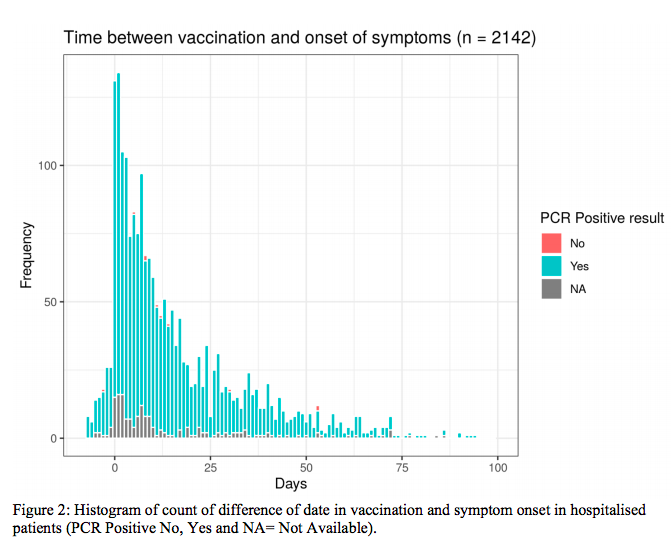 Time between vaccination and onset of symptoms (n = 2142)

Frequency

100

50

0

0

25

50

75

100

Days

PCR Positive result

No

Yes

NA

Figure 2: Histogram of count of difference of date in vaccination and symptom onset in hospitalised patients (PCR Positive No, Yes and NA= Not Available).